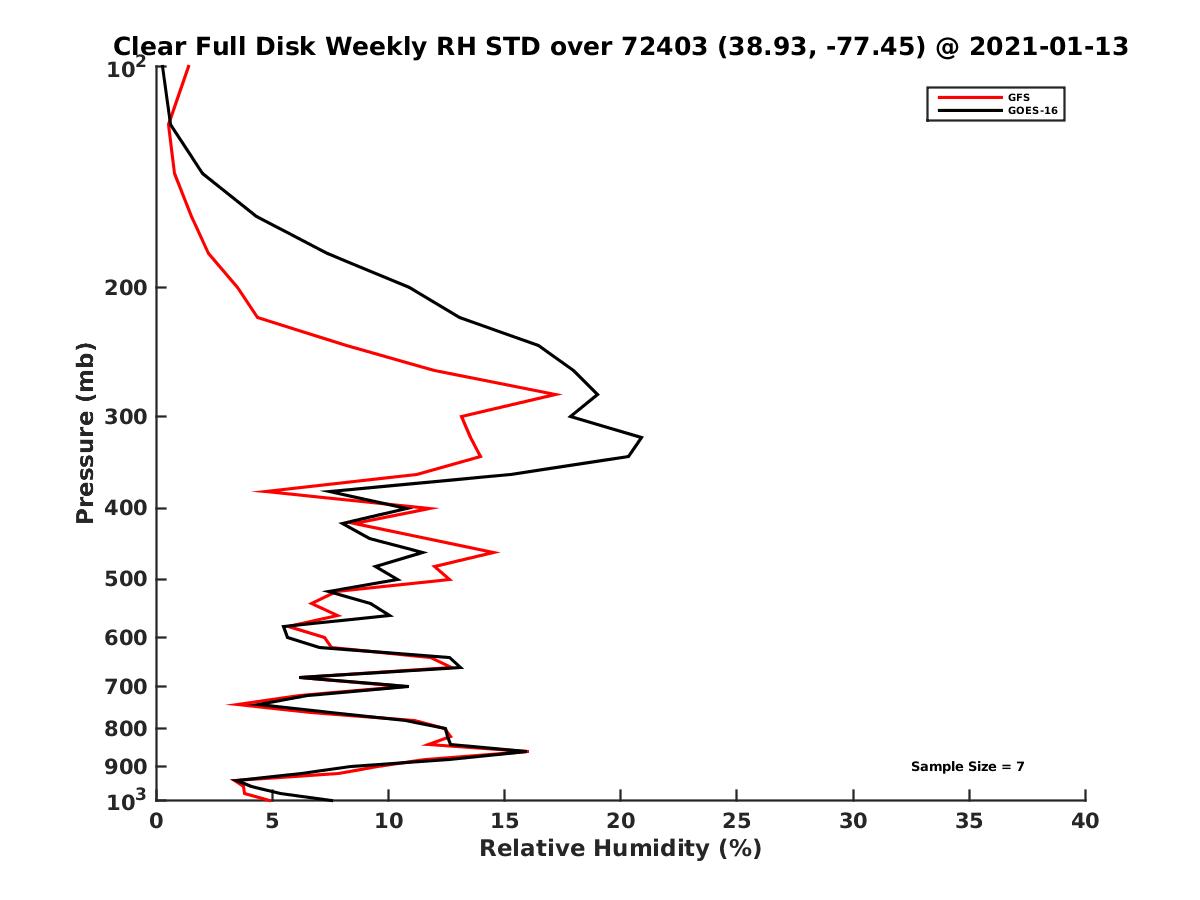 Clear Full Disk Weekly RH STD over 72403 (38.93, -77.45) @ 2021-01-13

GFS
GOES-16

Pressure (mb)

$10^2$
200
300
400
500
600
700
800
900
$10^3$

Sample Size = 7

0
5
10
15
20
25
30
35
40

Relative Humidity (%)